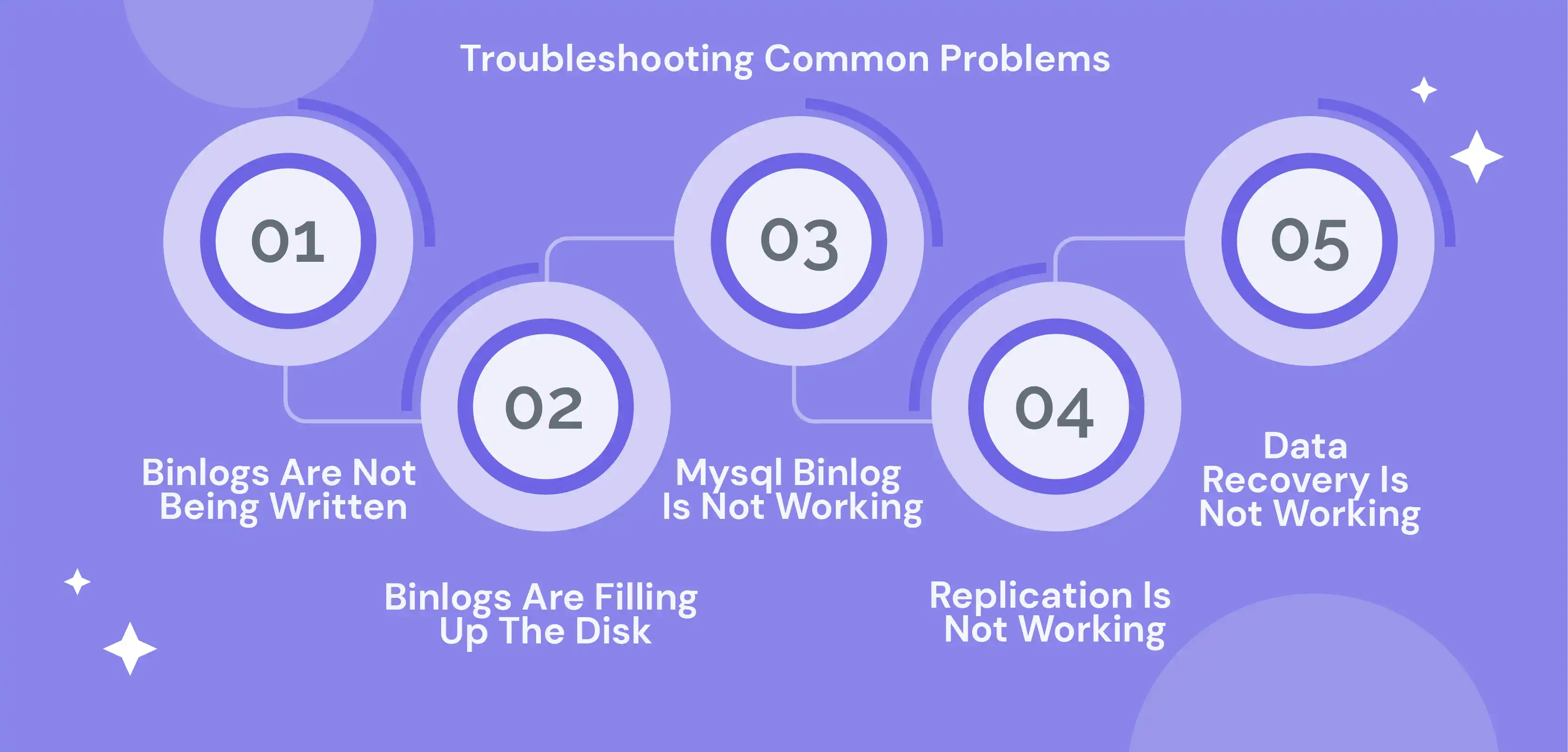 Troubleshooting Common Problems

01

Binlogs Are Not Being Written

02

Binlogs Are Filling Up The Disk

03

Mysql Binlog Is Not Working

04

Replication Is Not Working

05

Data Recovery Is Not Working